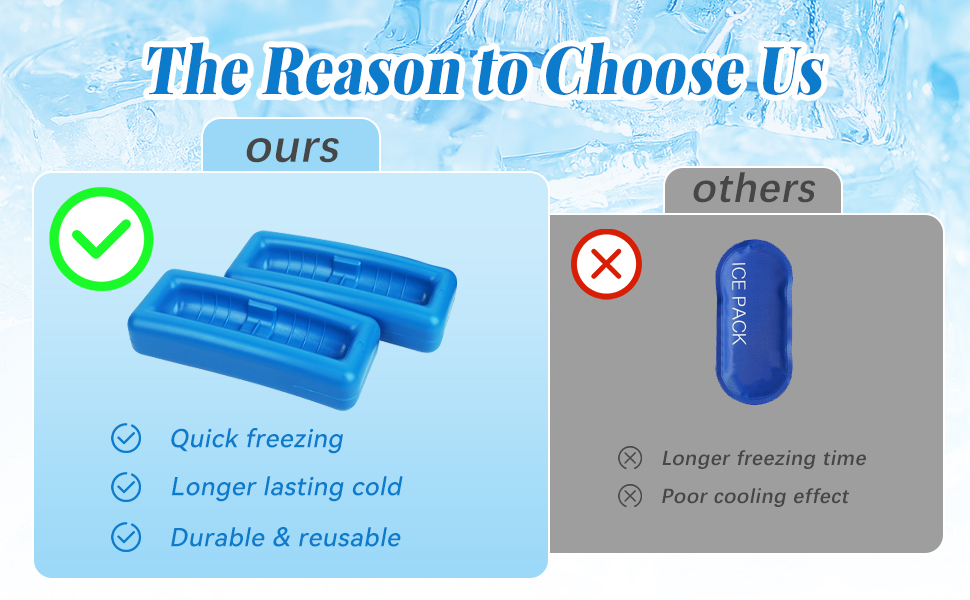 The Reason to Choose Us

ours

Quick freezing

Longer lasting cold

Durable & reusable

others

ICE PACK

Longer freezing time

Poor cooling effect